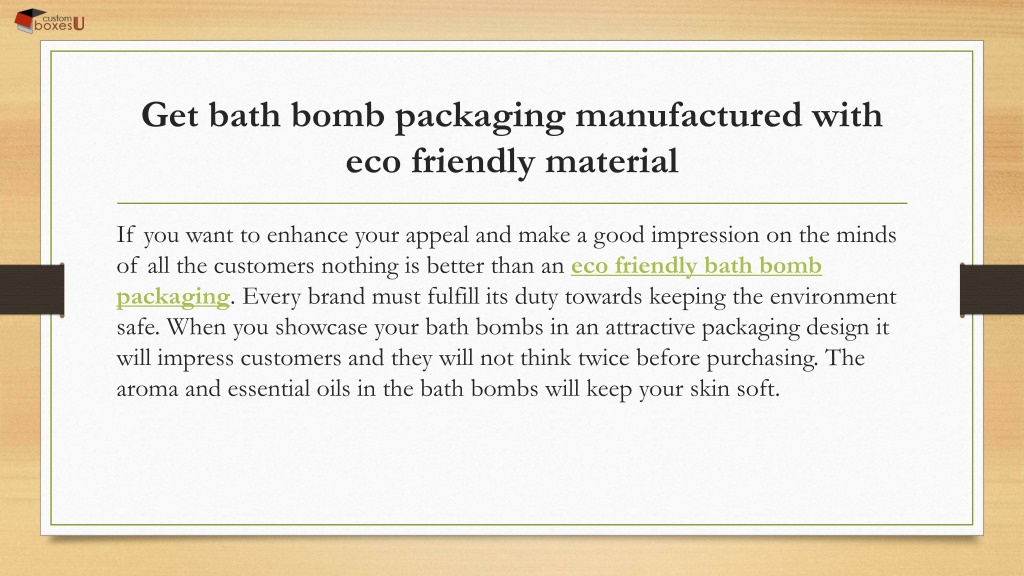 custom boxesU

Get bath bomb packaging manufactured with eco friendly material

If you want to enhance your appeal and make a good impression on the minds of all the customers nothing is better than an eco friendly bath bomb packaging. Every brand must fulfill its duty towards keeping the environment safe. When you showcase your bath bombs in an attractive packaging design it will impress customers and they will not think twice before purchasing. The aroma and essential oils in the bath bombs will keep your skin soft.